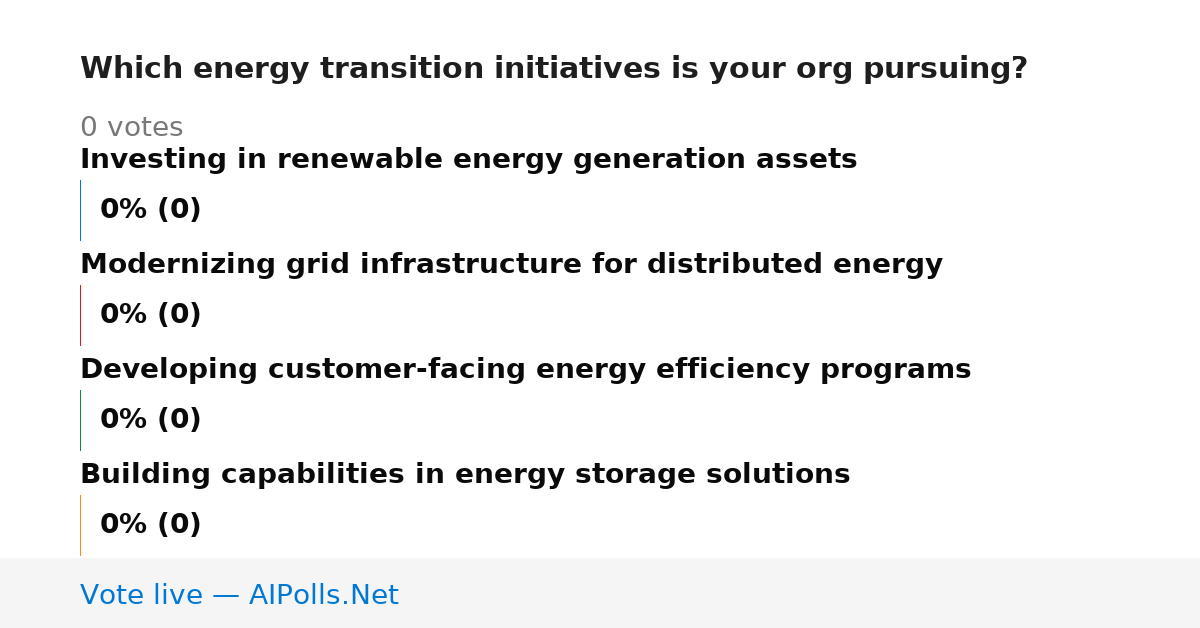 Which energy transition initiatives is your org pursuing?

0 votes

Investing in renewable energy generation assets

0% (0)

Modernizing grid infrastructure for distributed energy

0% (0)

Developing customer-facing energy efficiency programs

0% (0)

Building capabilities in energy storage solutions

0% (0)

Vote live — AIPolls.Net